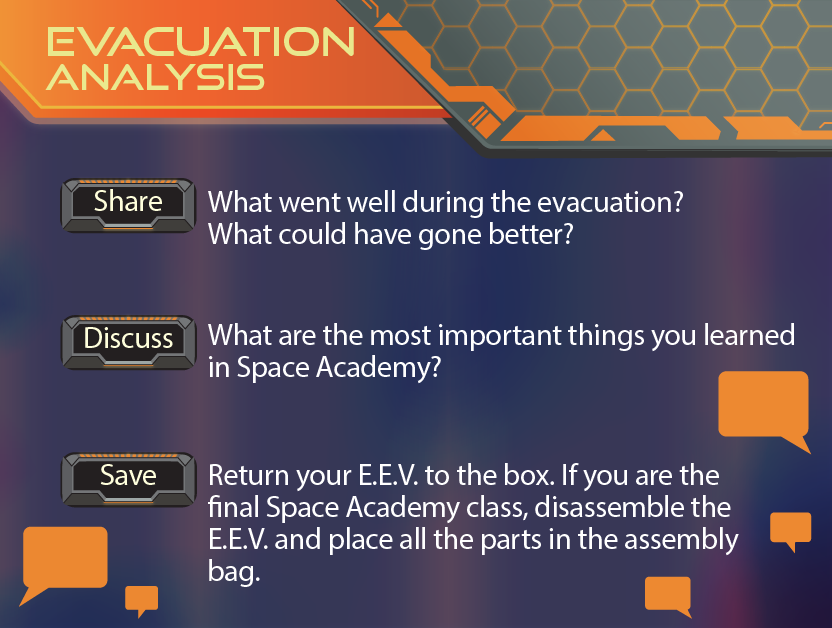 EVACUATION ANALYSIS

Share What went well during the evacuation? What could have gone better?

Discuss What are the most important things you learned in Space Academy?

Save Return your E.E.V. to the box. If you are the final Space Academy class, disassemble the E.E.V. and place all the parts in the assembly bag.